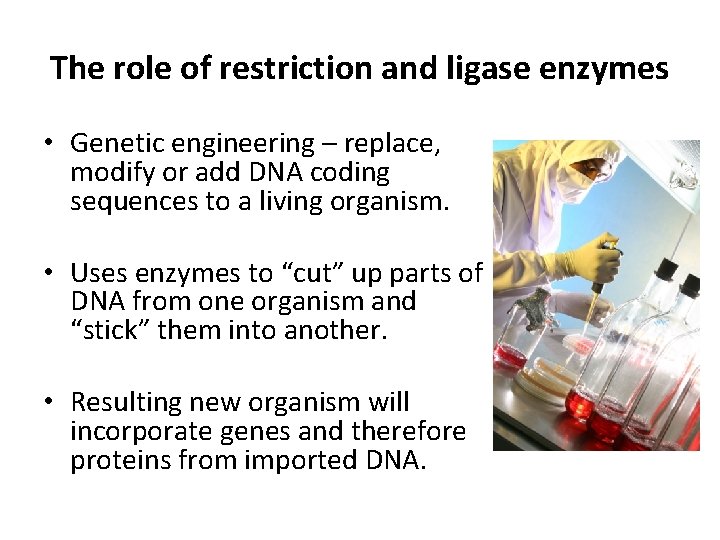 The role of restriction and ligase enzymes

• Genetic engineering – replace, modify or add DNA coding sequences to a living organism.

• Uses enzymes to “cut” up parts of DNA from one organism and “stick” them into another.

• Resulting new organism will incorporate genes and therefore proteins from imported DNA.